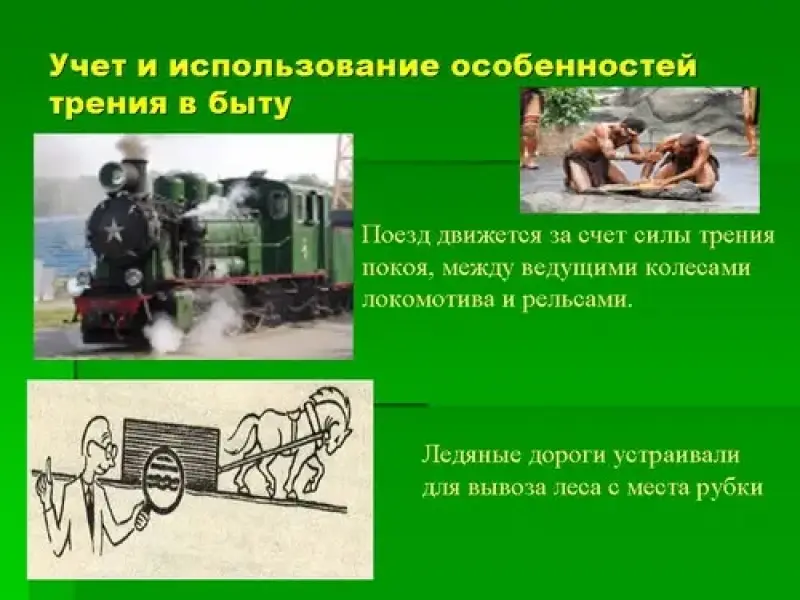 Учет и использование особенностей трения в быту

Поезд движется за счет силы трения покоя, между ведущими колесами локомотива и рельсами.

Ледяные дороги устраивали для вывоза леса с места рубки